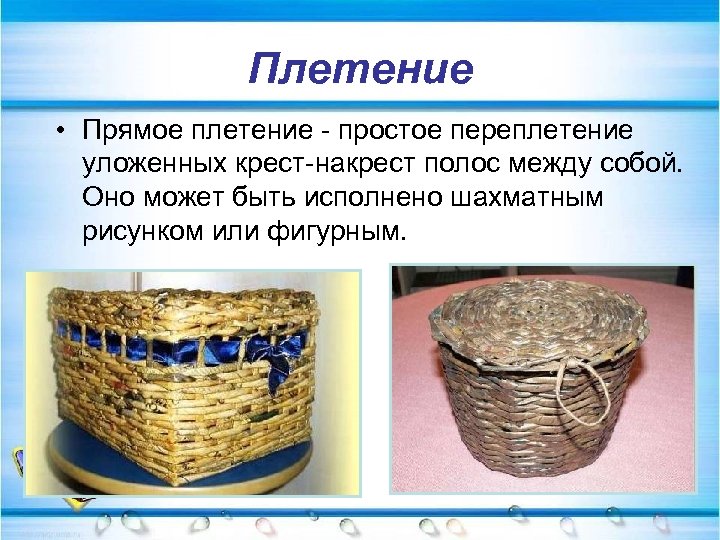 Плетение

• Прямое плетение - простое переплетение уложенных крест-накрест полос между собой. Оно может быть исполнено шахматным рисунком или фигурным.